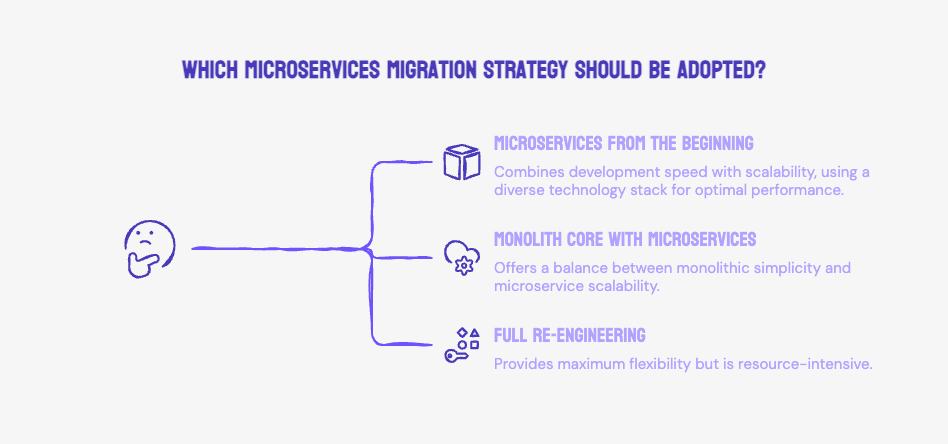 WHICH MICROSERVICES MIGRATION STRATEGY SHOULD BE ADOPTED?

MICROSERVICES FROM THE BEGINNING

Combines development speed with scalability, using a diverse technology stack for optimal performance.

MONOLITH CORE WITH MICROSERVICES

Offers a balance between monolithic simplicity and microservice scalability.

FULL RE-ENGINEERING

Provides maximum flexibility but is resource-intensive.